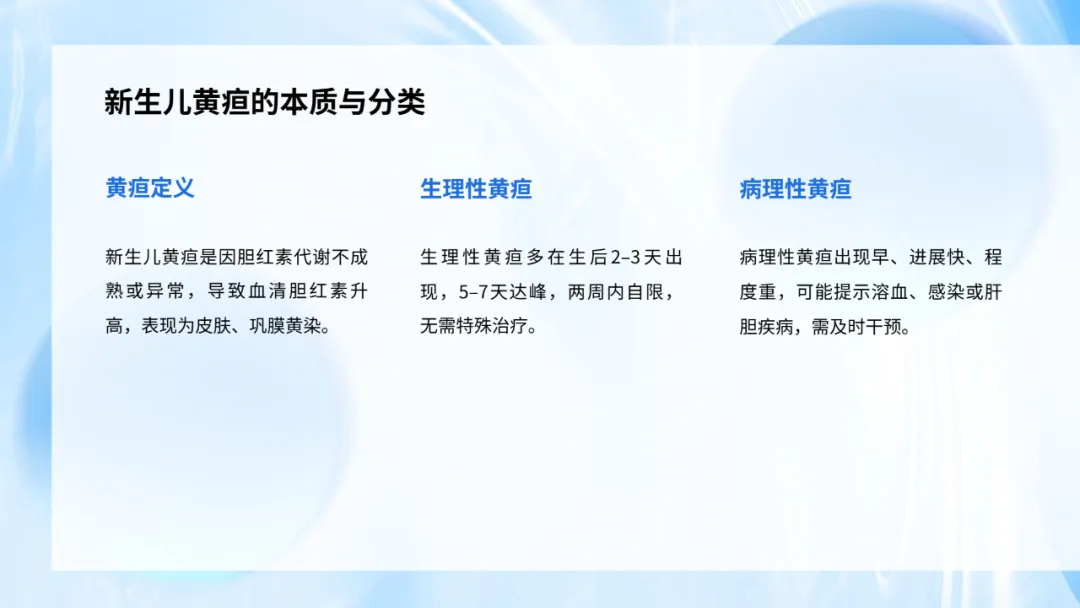 新生儿黄疸的本质与分类

黄疸定义

新生儿黄疸是因胆红素代谢不成熟或异常，导致血清胆红素升高，表现为皮肤、巩膜黄染。

生理性黄疸

生理性黄疸多在生后2–3天出现，5–7天达峰，两周内自限，无需特殊治疗。

病理性黄疸

病理性黄疸出现早、进展快、程度重，可能提示溶血、感染或肝胆疾病，需及时干预。